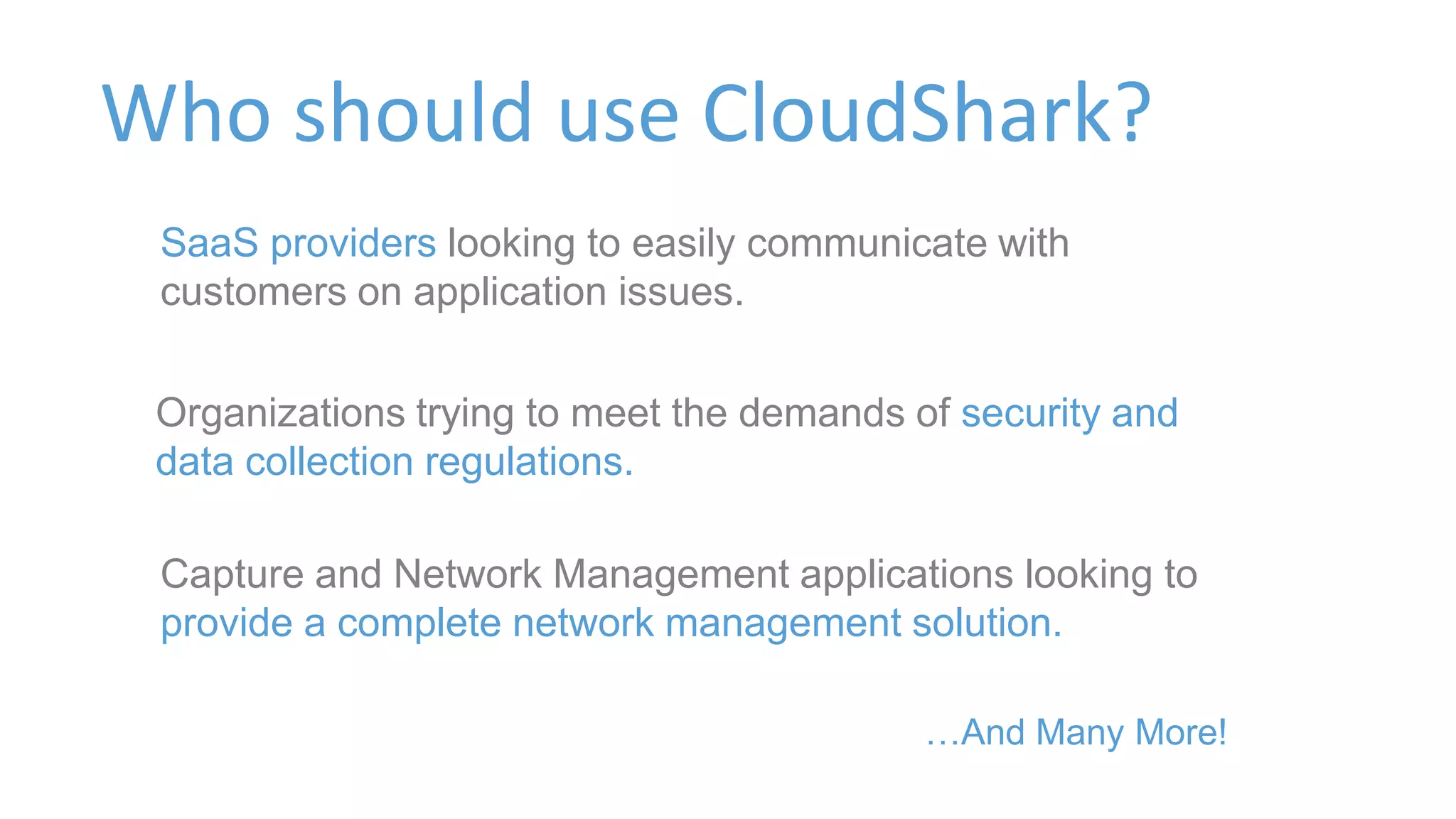 Who should use CloudShark?

SaaS providers looking to easily communicate with customers on application issues.

Organizations trying to meet the demands of security and data collection regulations.

Capture and Network Management applications looking to provide a complete network management solution.

…And Many More!